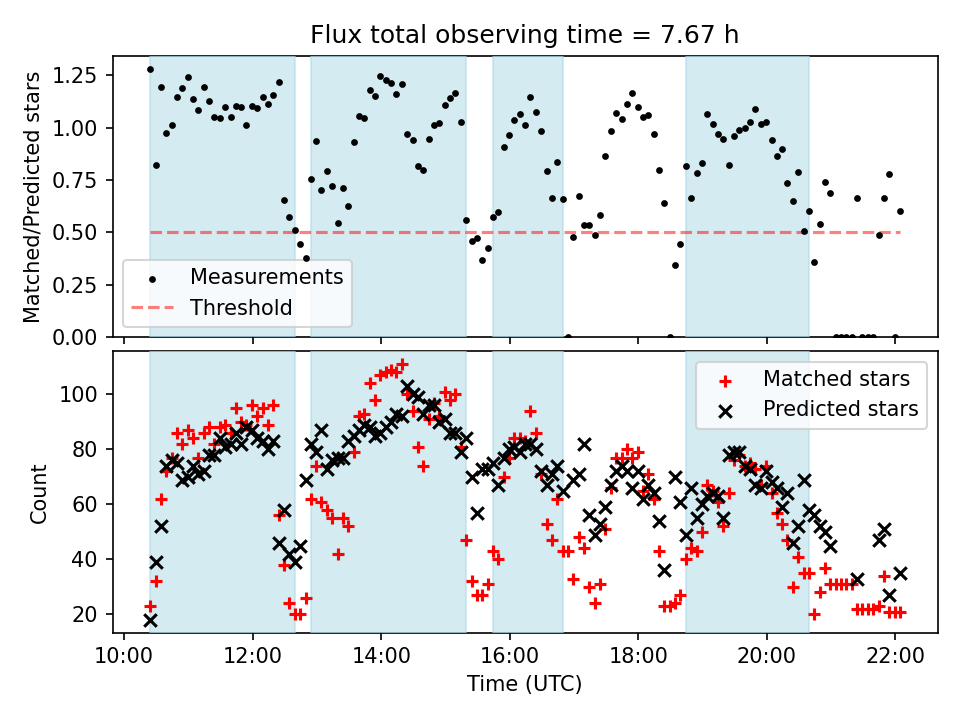 Flux total observing time = 7.67 h

Matched/Predicted stars

1.25
1.00
0.75
0.50
0.25
0.00

Measurements
Threshold

Count

100
80
60
40
20

Matched stars
Predicted stars

10:00
12:00
14:00
16:00
18:00
20:00
22:00

Time (UTC)